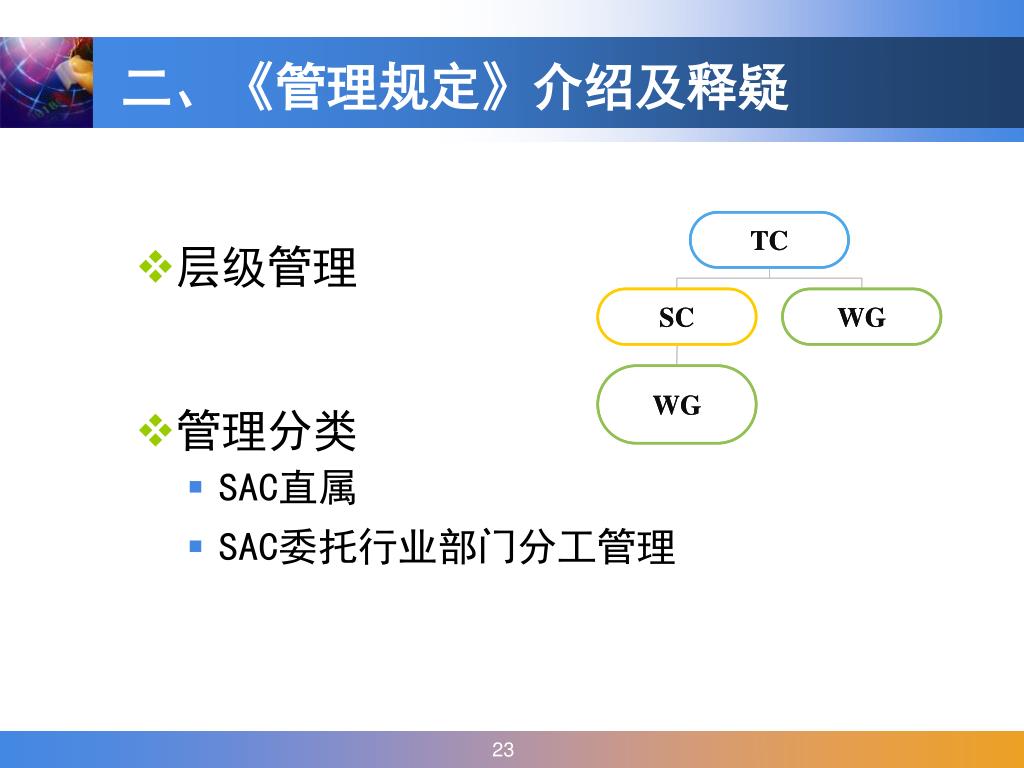 二、《管理规定》介绍及释疑

❖层级管理

TC

SC

WG

WG

❖管理分类

▪ SAC直属

▪ SAC委托行业部门分工管理

23